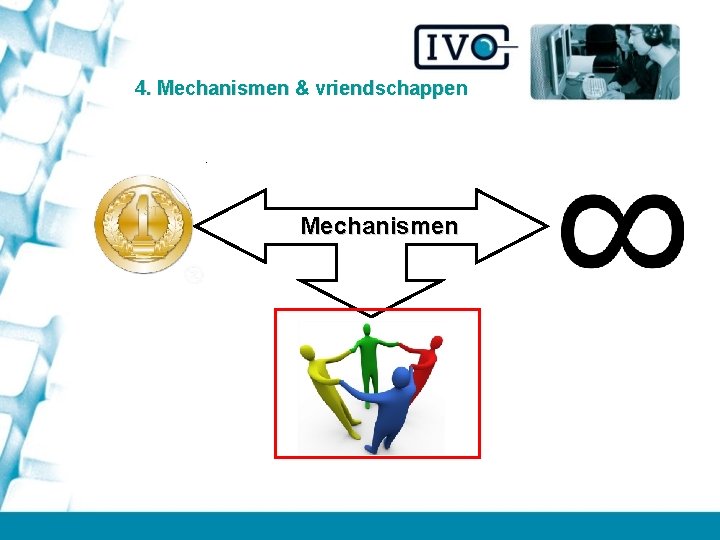 IVO

4. Mechanismen & vriendschappen

1

Mechanismen

$\infty$